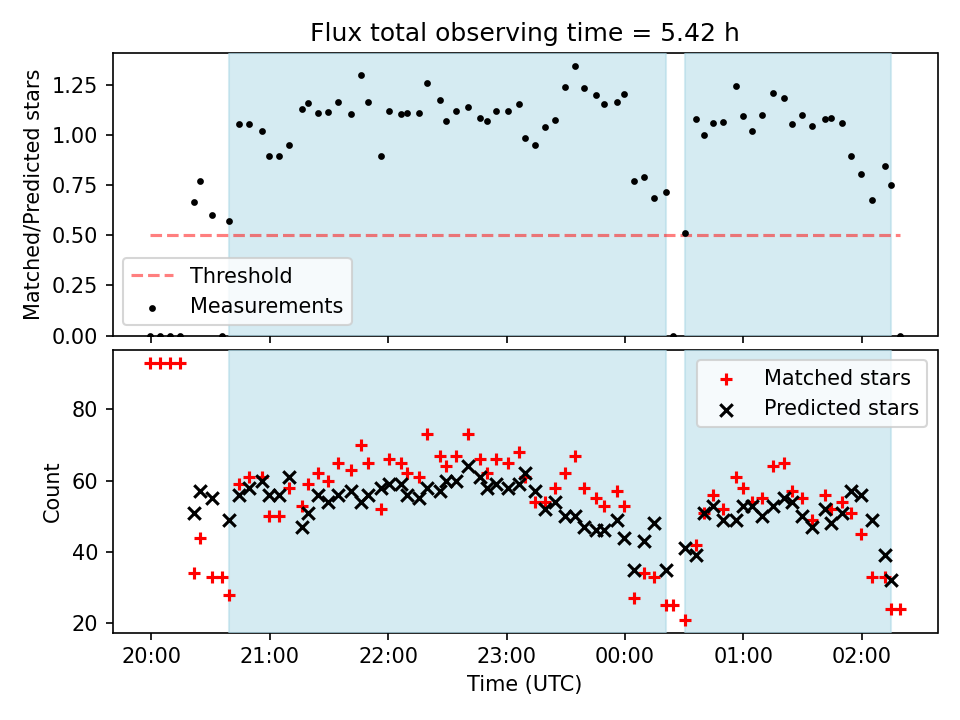 Flux total observing time = 5.42 h

Matched/Predicted stars

1.25
1.00
0.75
0.50
0.25
0.00

Threshold
Measurements

Count

80
60
40
20

Matched stars
Predicted stars

20:00
21:00
22:00
23:00
00:00
01:00
02:00

Time (UTC)